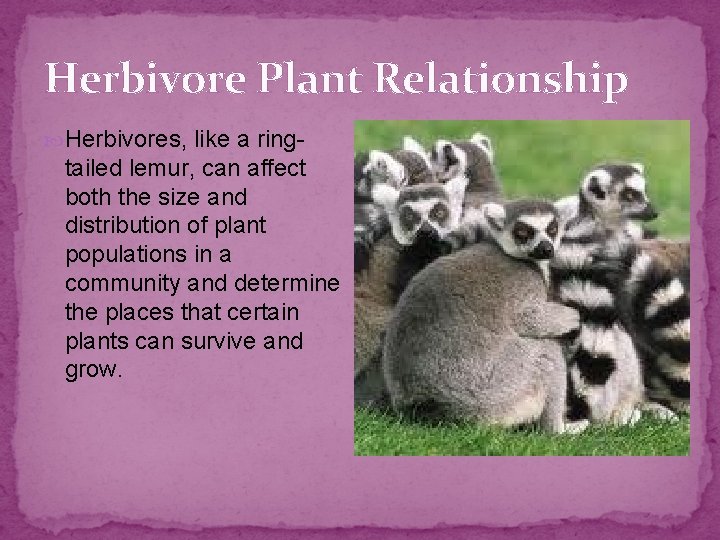 Herbivore Plant Relationship

Herbivores, like a ring-tailed lemur, can affect both the size and distribution of plant populations in a community and determine the places that certain plants can survive and grow.